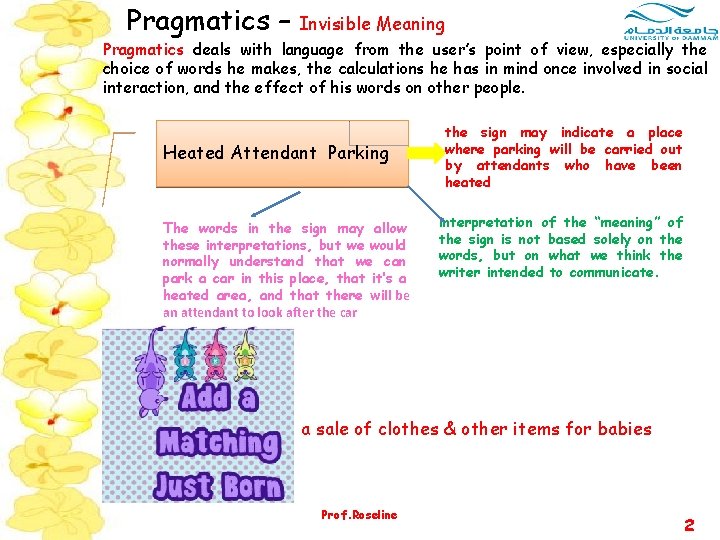 Pragmatics – Invisible Meaning

جامعة الدمام
UNIVERSITY OF DAMMAM

Pragmatics deals with language from the user's point of view, especially the choice of words he makes, the calculations he has in mind once involved in social interaction, and the effect of his words on other people.

Heated Attendant Parking

the sign may indicate a place where parking will be carried out by attendants who have been heated

The words in the sign may allow these interpretations, but we would normally understand that we can park a car in this place, that it's a heated area, and that there will be an attendant to look after the car

interpretation of the "meaning" of the sign is not based solely on the words, but on what we think the writer intended to communicate.

Add a Matching Just Born

a sale of clothes & other items for babies

Prof.Roseline

2